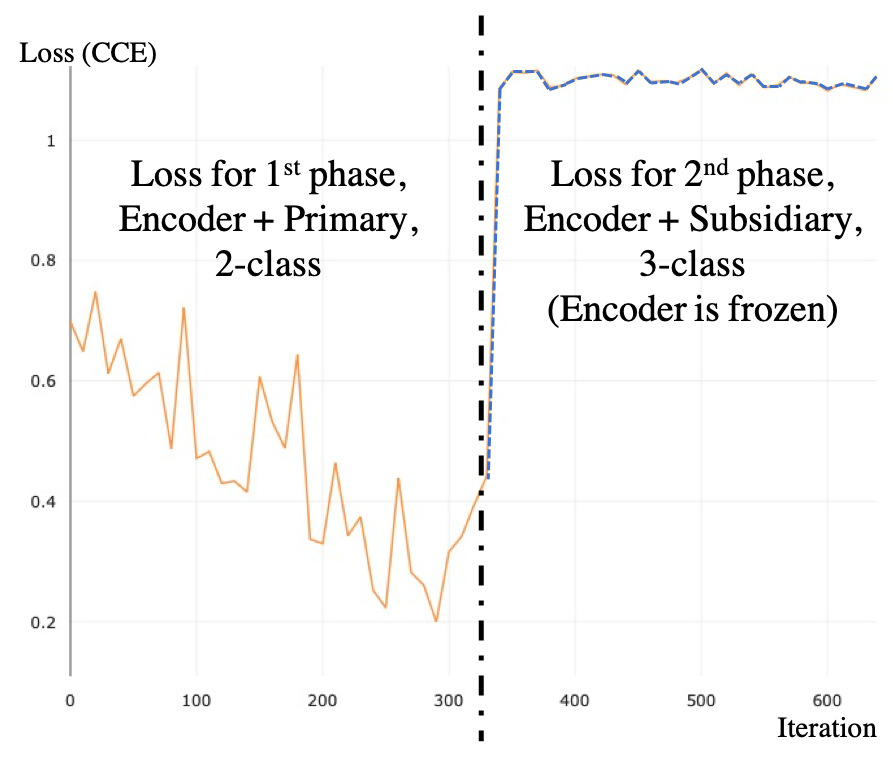 Loss (CCE)

1

0.8

0.6

0.4

0.2

Loss for 1$^{st}$ phase, Encoder + Primary, 2-class

Loss for 2$^{nd}$ phase, Encoder + Subsidiary, 3-class (Encoder is frozen)

0 100 200 300 400 500 600

Iteration